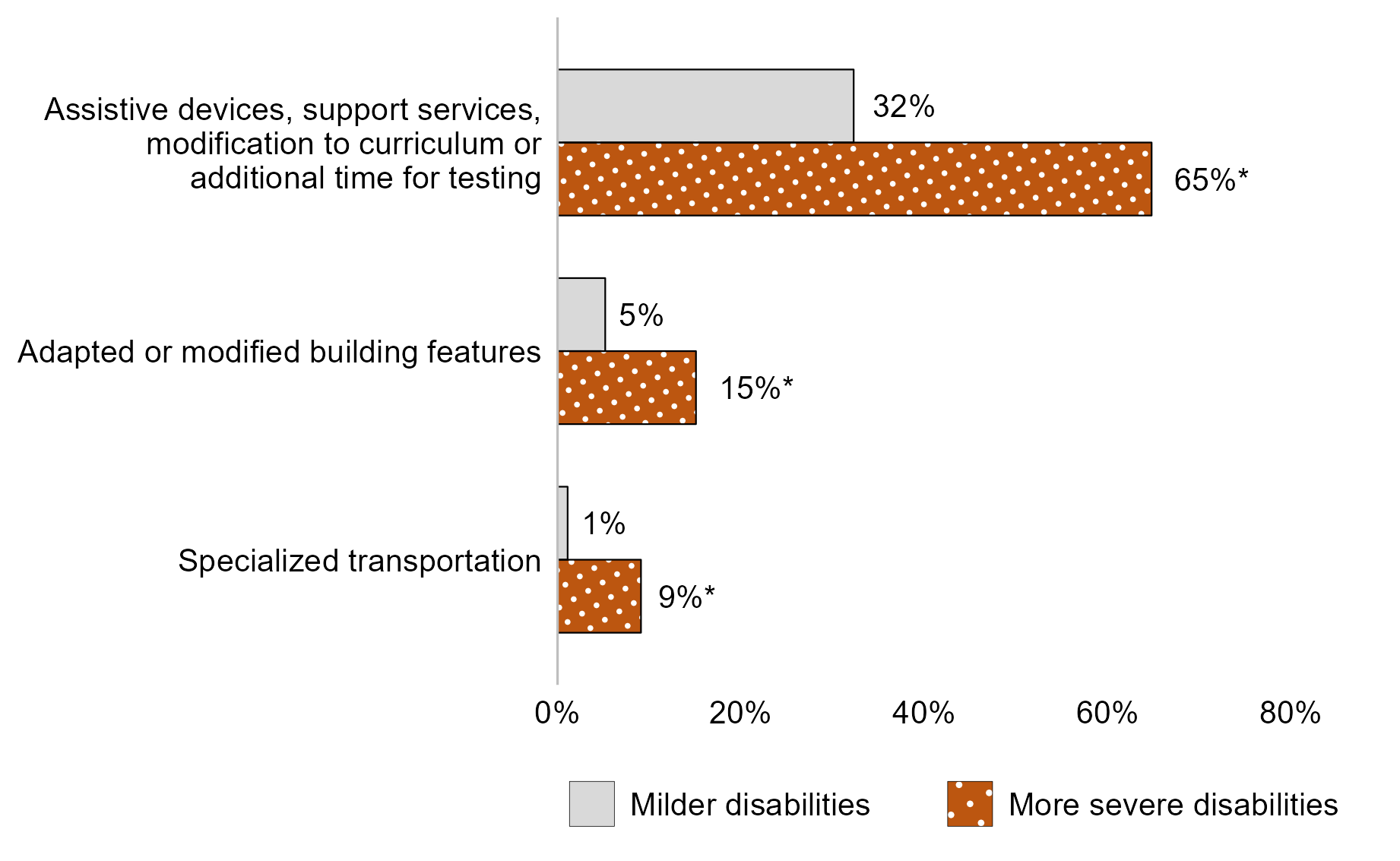 Assistive devices, support services, modification to curriculum or additional time for testing

32%

65%*

Adapted or modified building features

5%

15%*

Specialized transportation

1%

9%*

0%
20%
40%
60%
80%

Milder disabilities
More severe disabilities